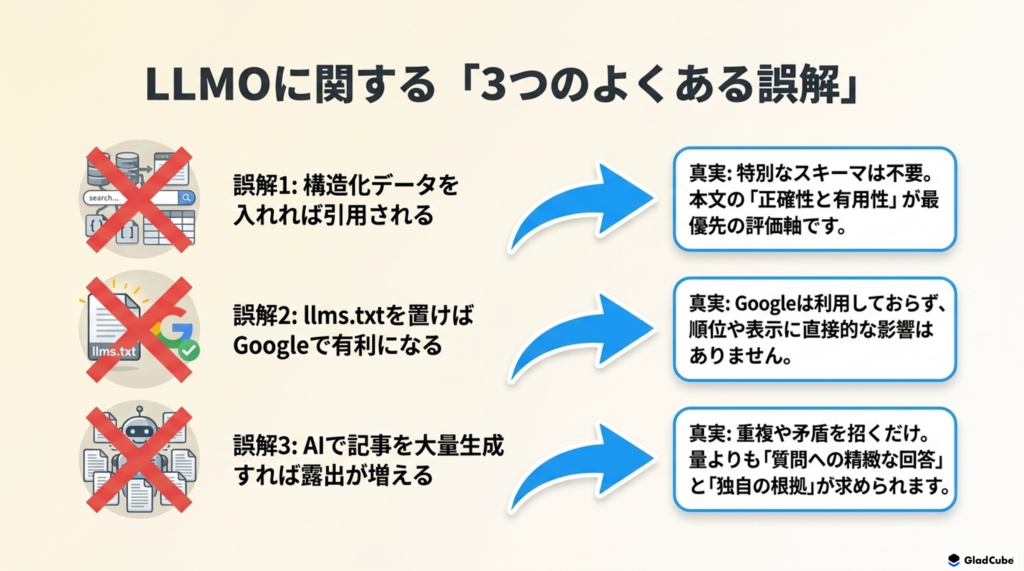 LLMOに関する「3つのよくある誤解」

search...

誤解1: 構造化データを入れれば引用される

真実: 特別なスキーマは不要。本文の「正確性と有用性」が最優先の評価軸です。

llms.txt

誤解2: llms.txtを置けばGoogleで有利になる

真実: Googleは利用しておらず、順位や表示に直接的な影響はありません。

誤解3: AIで記事を大量生成すれば露出が増える

真実: 重複や矛盾を招くだけ。量よりも「質問への精緻な回答」と「独自の根拠」が求められます。

GladCube